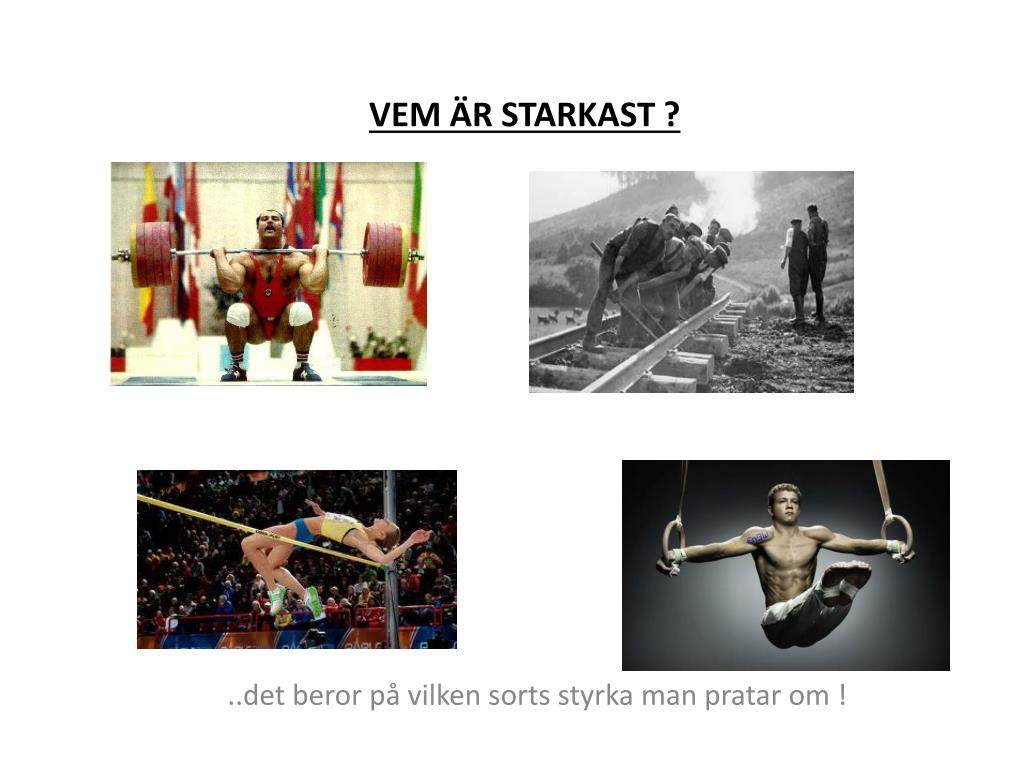 VEM ÄR STARKAST ?

..det beror på vilken sorts styrka man pratar om !